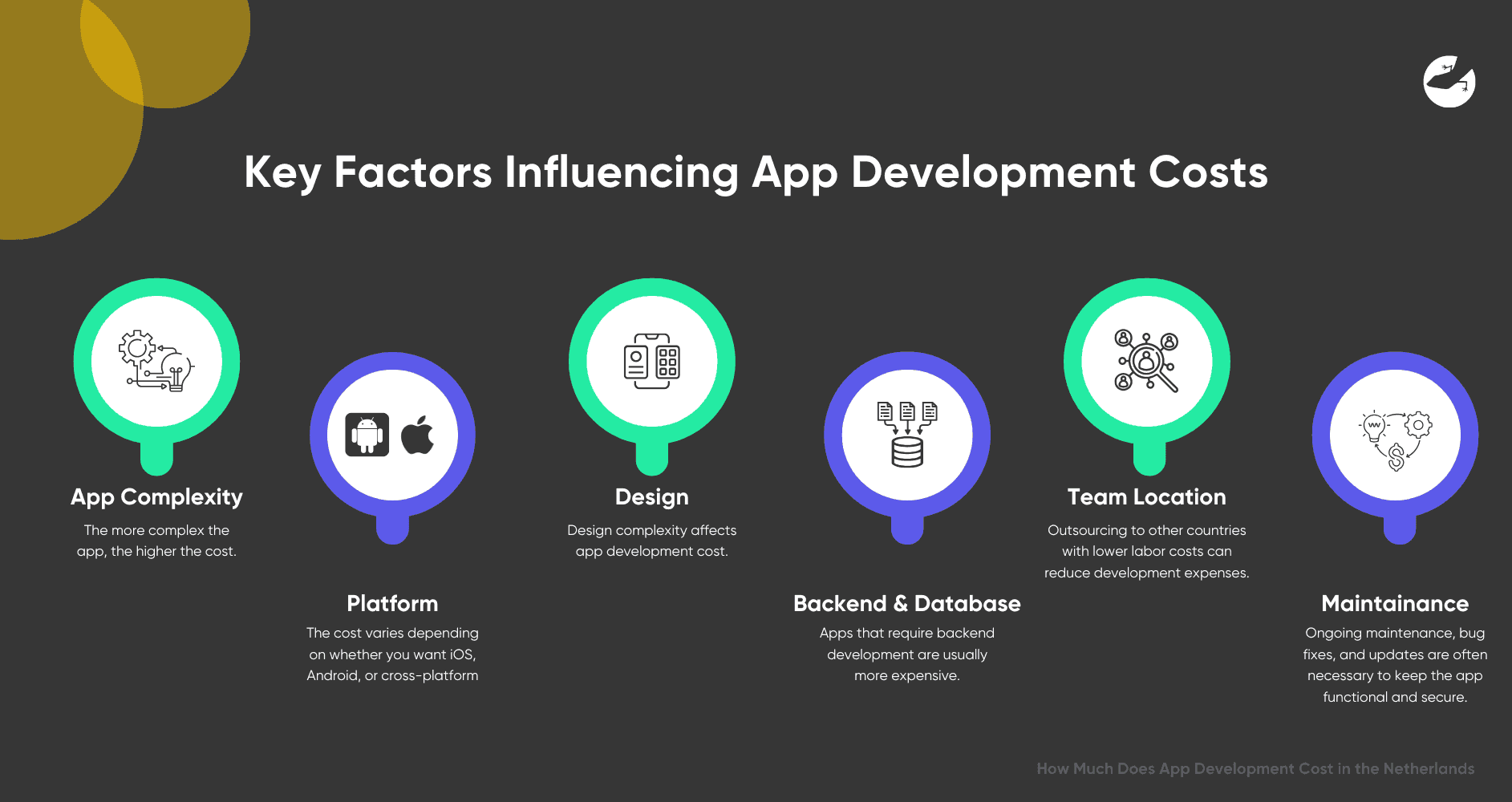 Key Factors Influencing App Development Costs

App Complexity

The more complex the app, the higher the cost.

Platform

The cost varies depending on whether you want iOS, Android, or cross-platform

Design

Design complexity affects app development cost.

Backend & Database

Apps that require backend development are usually more expensive.

Team Location

Outsourcing to other countries with lower labor costs can reduce development expenses.

Maintainance

Ongoing maintenance, bug fixes, and updates are often necessary to keep the app functional and secure.

How Much Does App Development Cost in the Netherlands